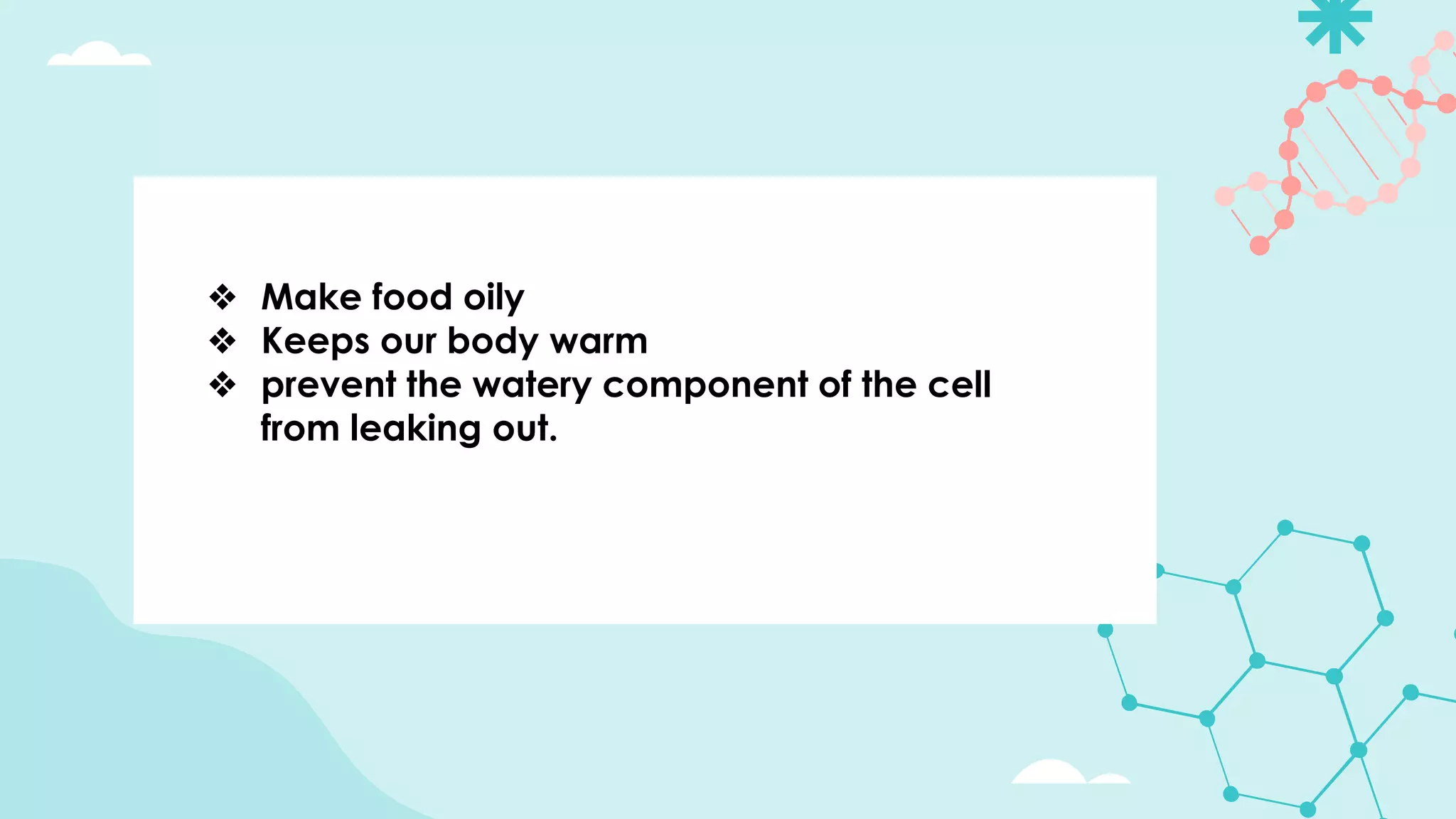 ❖ Make food oily
❖ Keeps our body warm
❖ prevent the watery component of the cell from leaking out.